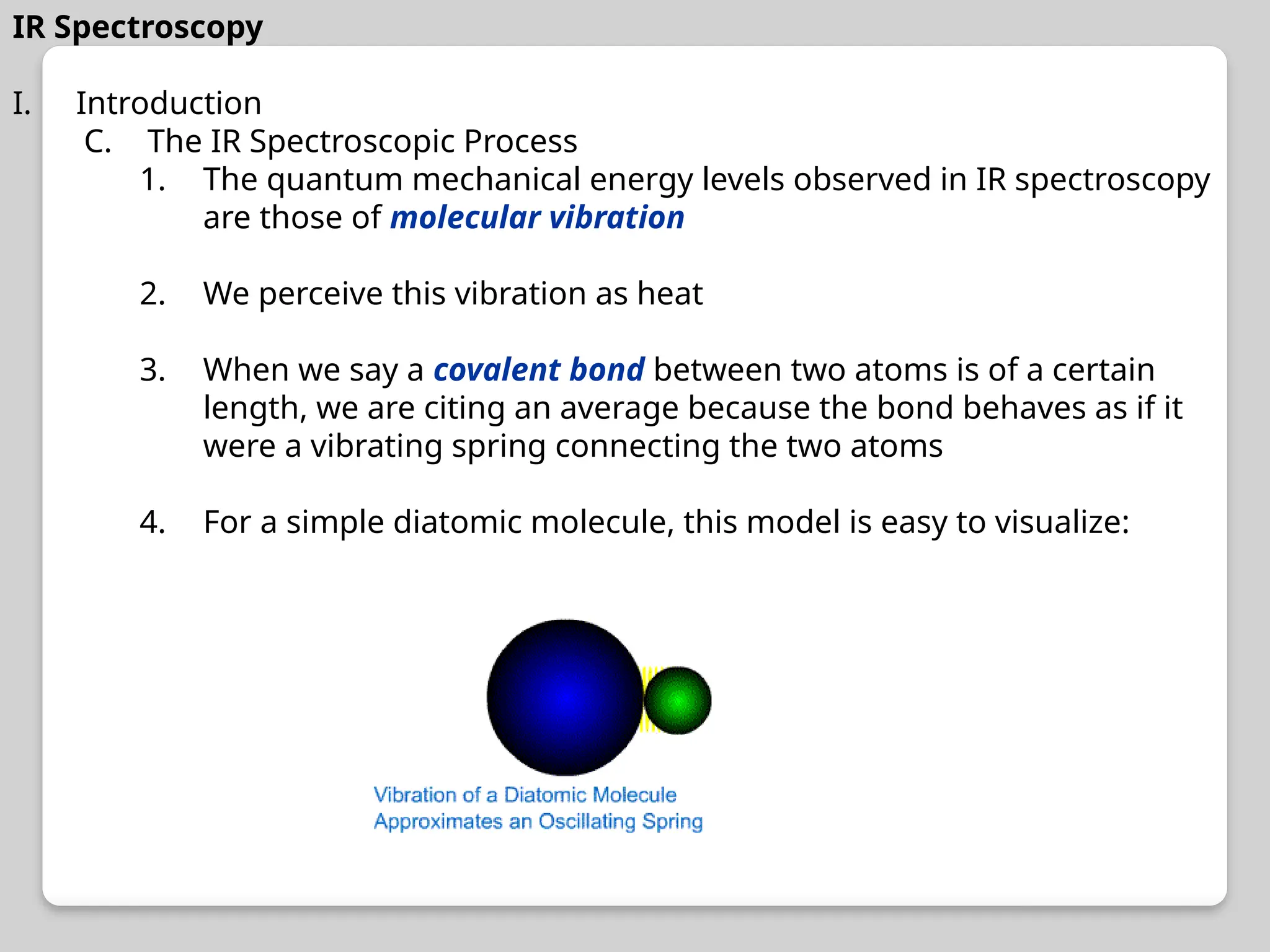 IR Spectroscopy

I. Introduction

C. The IR Spectroscopic Process

1. The quantum mechanical energy levels observed in IR spectroscopy are those of molecular vibration

2. We perceive this vibration as heat

3. When we say a covalent bond between two atoms is of a certain length, we are citing an average because the bond behaves as if it were a vibrating spring connecting the two atoms

4. For a simple diatomic molecule, this model is easy to visualize:

Vibration of a Diatomic Molecule
Approximates an Oscillating Spring